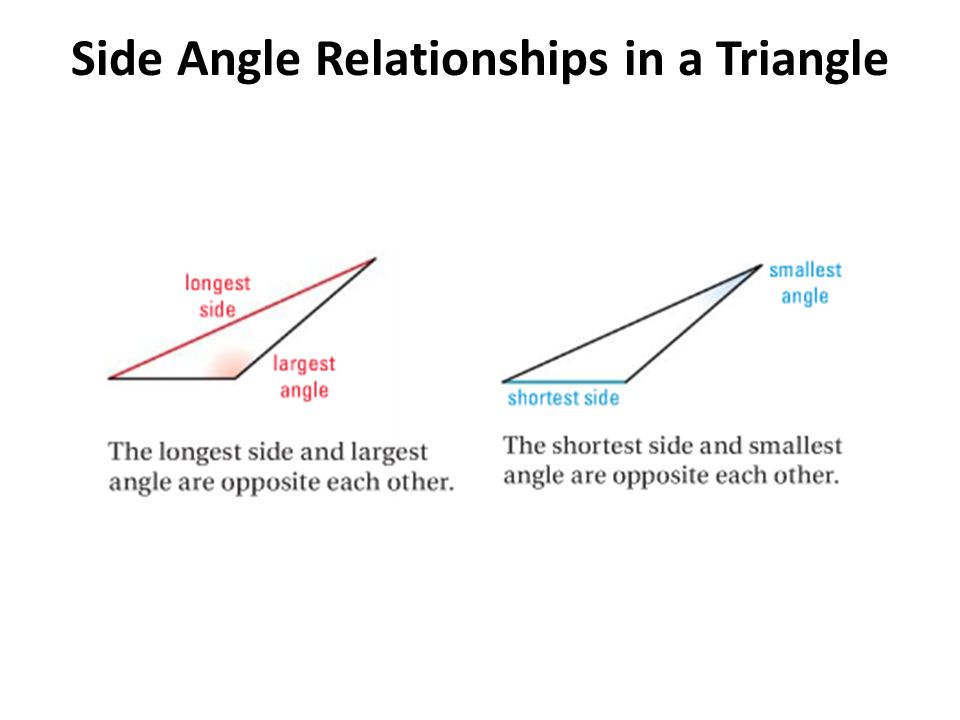 Side Angle Relationships in a Triangle

longest side

largest angle

The longest side and largest angle are opposite each other.

smallest angle

shortest side

The shortest side and smallest angle are opposite each other.